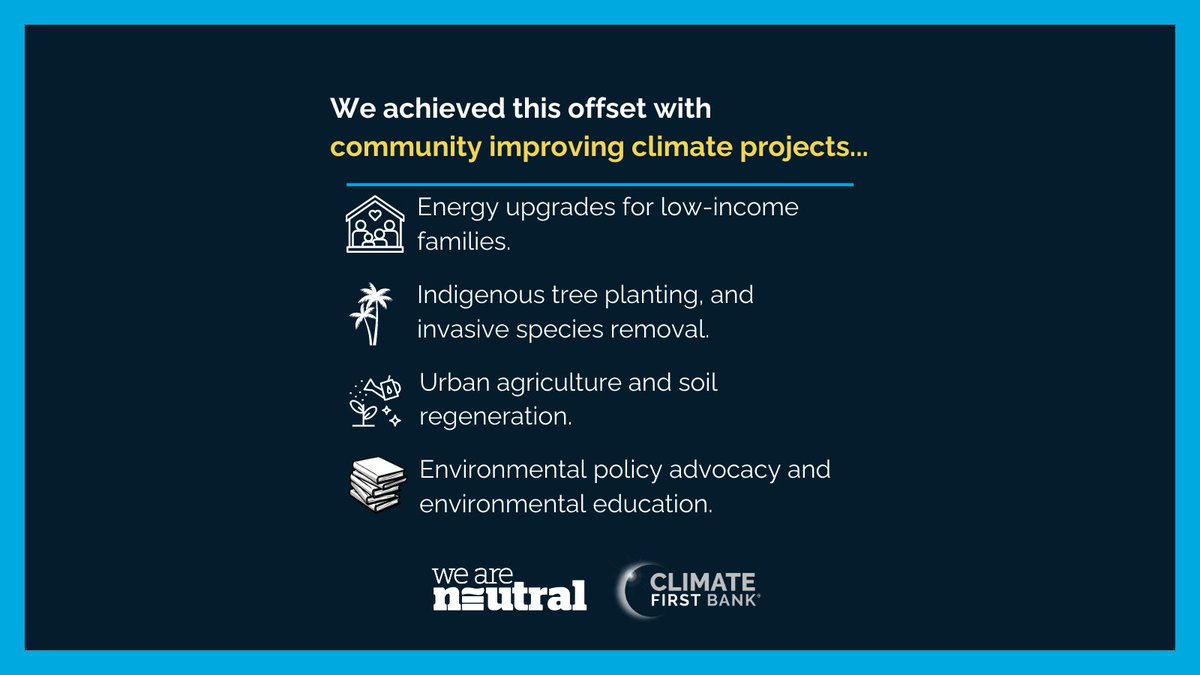 We achieved this offset with
community improving climate projects...

Energy upgrades for low-income families.

Indigenous tree planting, and invasive species removal.

Urban agriculture and soil regeneration.

Environmental policy advocacy and environmental education.

we are neutral

CLIMATE FIRST BANK®